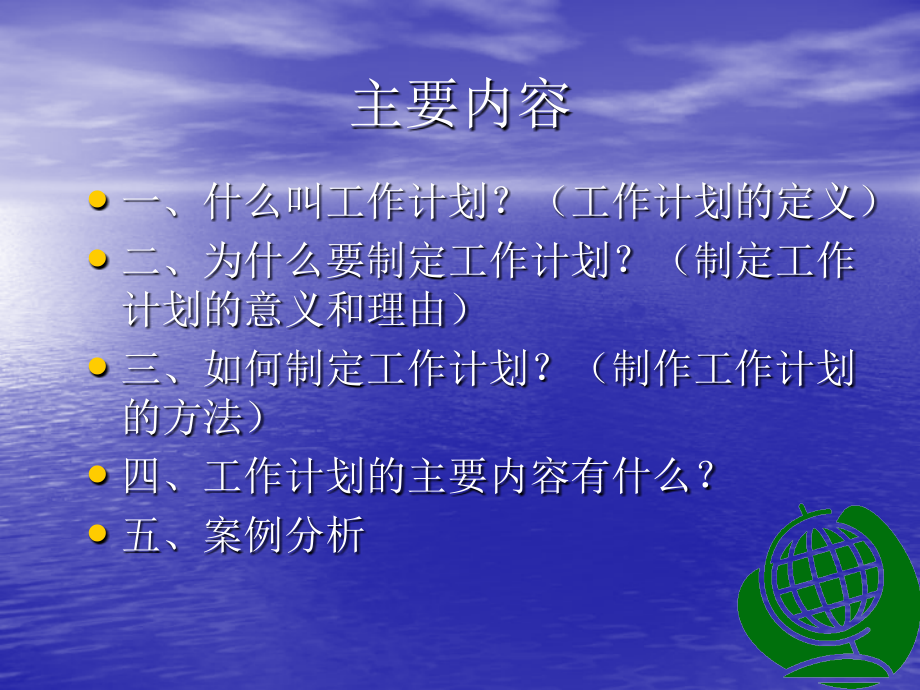 主要内容

- 一、什么叫工作计划？（工作计划的定义）
- 二、为什么要制定工作计划？（制定工作计划的意义和理由）
- 三、如何制定工作计划？（制作工作计划的方法）
- 四、工作计划的主要内容有什么？
- 五、案例分析